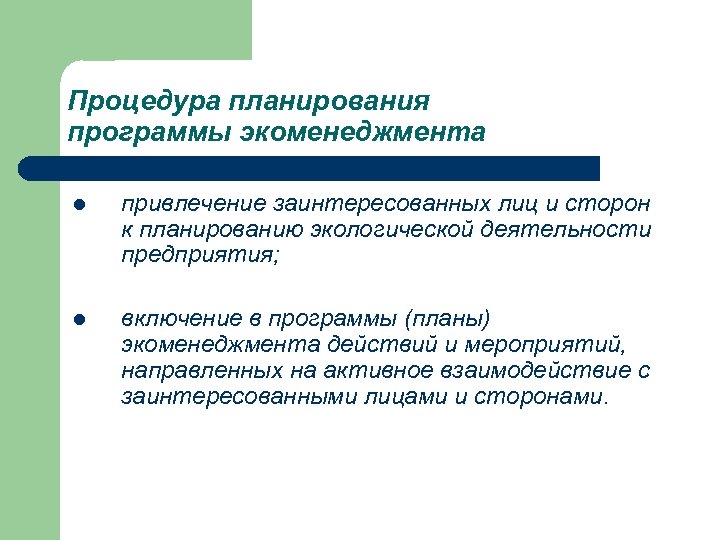 Процедура планирования программы экоменеджмента

- привлечение заинтересованных лиц и сторон к планированию экологической деятельности предприятия;

- включение в программы (планы) экоменеджмента действий и мероприятий, направленных на активное взаимодействие с заинтересованными лицами и сторонами.